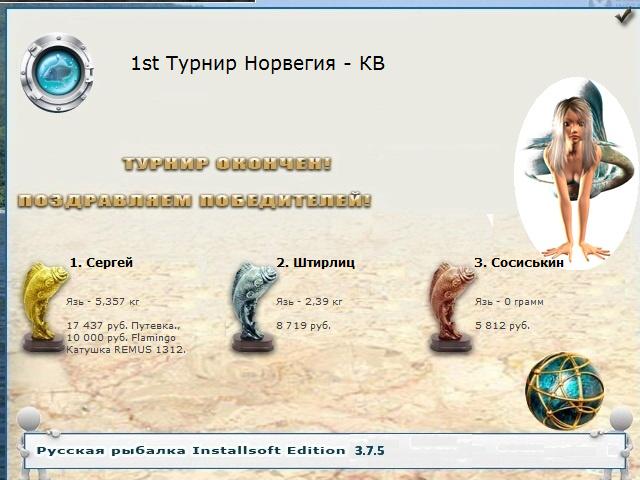 1st Турнир Норвегия - КВ

ТУРНИР ОКОНЧЕН!

ПОЗДРАВЛЯЕМ ПОБЕДИТЕЛЕЙ!

1. Сергей

Язь - 5,357 кг

17 437 руб. Путевка., 10 000 руб. Flamingo Катушка REMUS 1312.

2. Штирлиц

Язь - 2,39 кг

8 719 руб.

3. Сосиськин

Язь - 0 грамм

5 812 руб.

Русская рыбалка Installsoft Edition 3.7.5